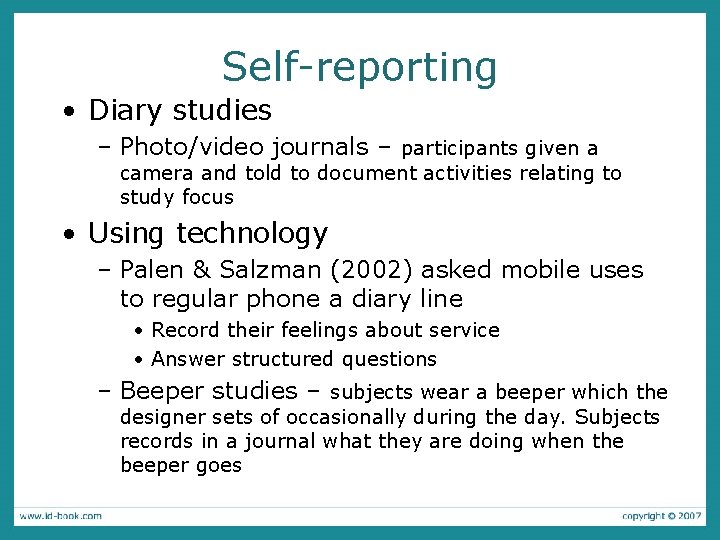 Self-reporting

• Diary studies
  – Photo/video journals – participants given a camera and told to document activities relating to study focus

• Using technology
  – Palen & Salzman (2002) asked mobile uses to regular phone a diary line
    • Record their feelings about service
    • Answer structured questions
  – Beeper studies – subjects wear a beeper which the designer sets of occasionally during the day. Subjects records in a journal what they are doing when the beeper goes

www.id-book.com

copyright © 2007